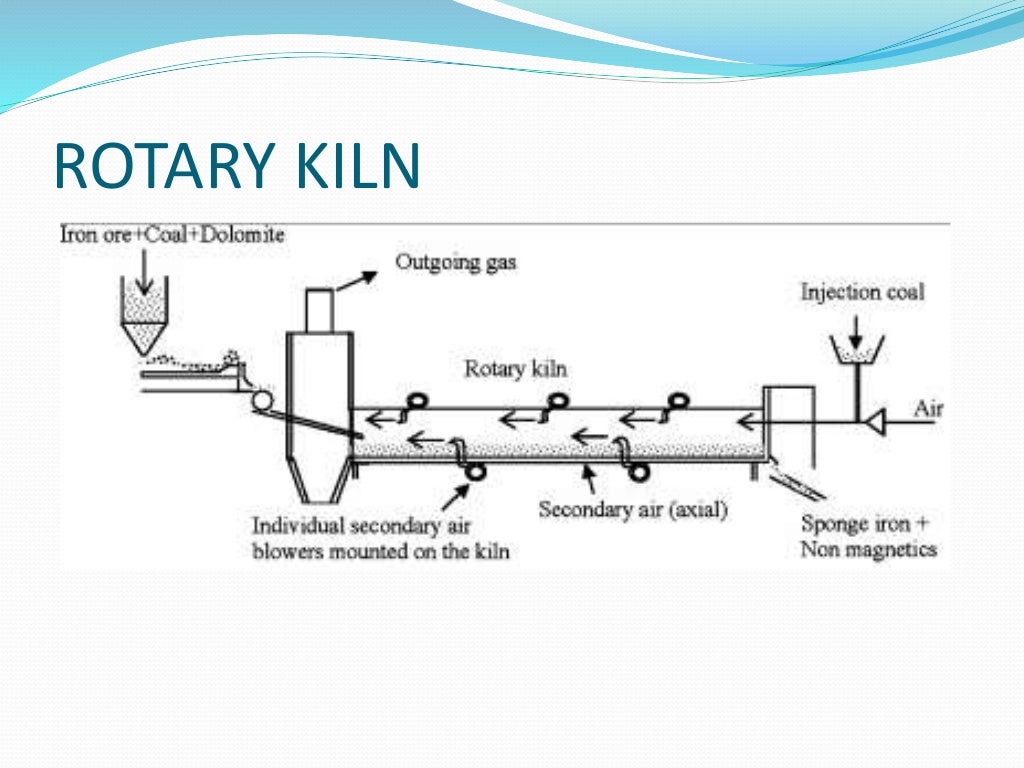 ROTARY KILN

Iron ore+Coal+Dolomite

Outgoing gas

Injection coal

Rotary kiln

Air

Individual secondary air blowers mounted on the kiln

Secondary air (axial)

Sponge iron + Non magnetics